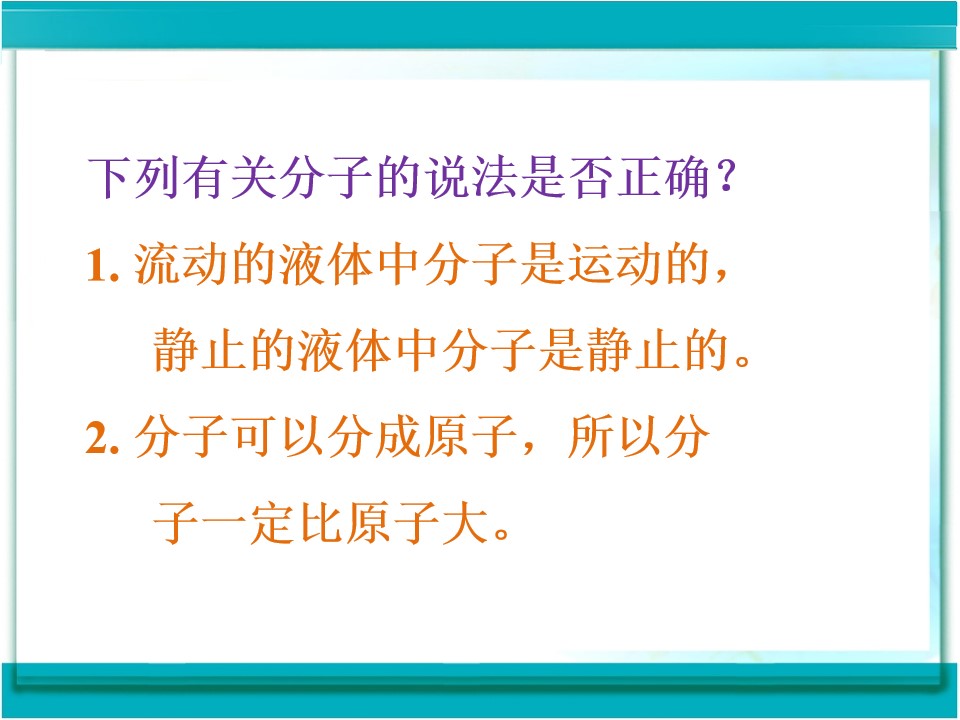 下列有关分子的说法是否正确？

1.流动的液体中分子是运动的，静止的液体中分子是静止的。

2.分子可以分成原子，所以分子一定比原子大。